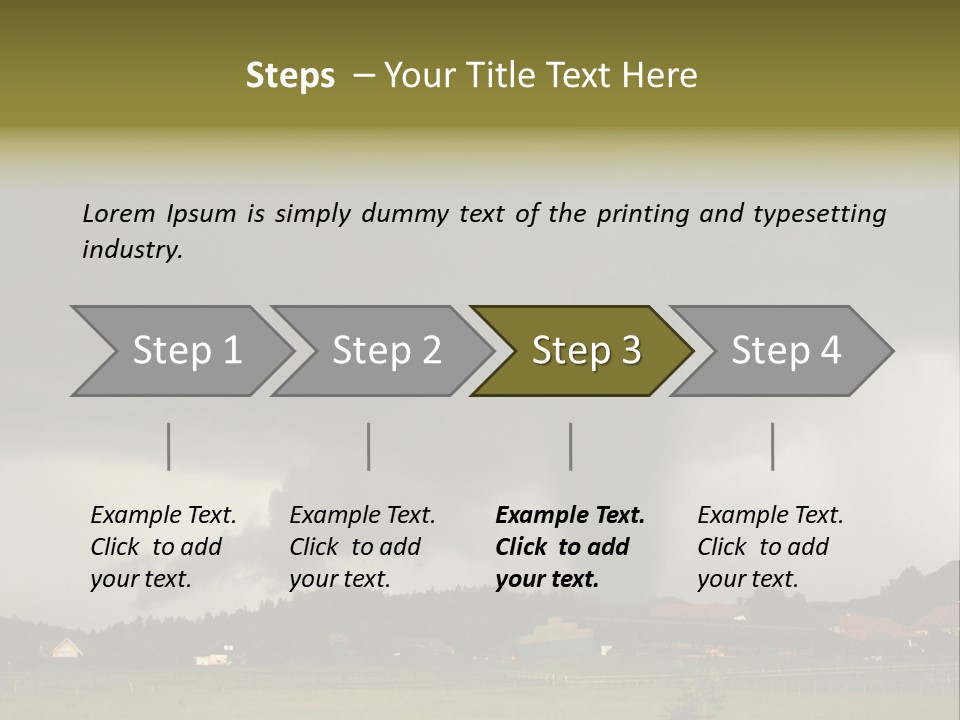 Steps – Your Title Text Here

Lorem Ipsum is simply dummy text of the printing and typesetting industry.

Step 1

Step 2

Step 3

Step 4

Example Text. Click to add your text.

Example Text. Click to add your text.

Example Text. Click to add your text.

Example Text. Click to add your text.